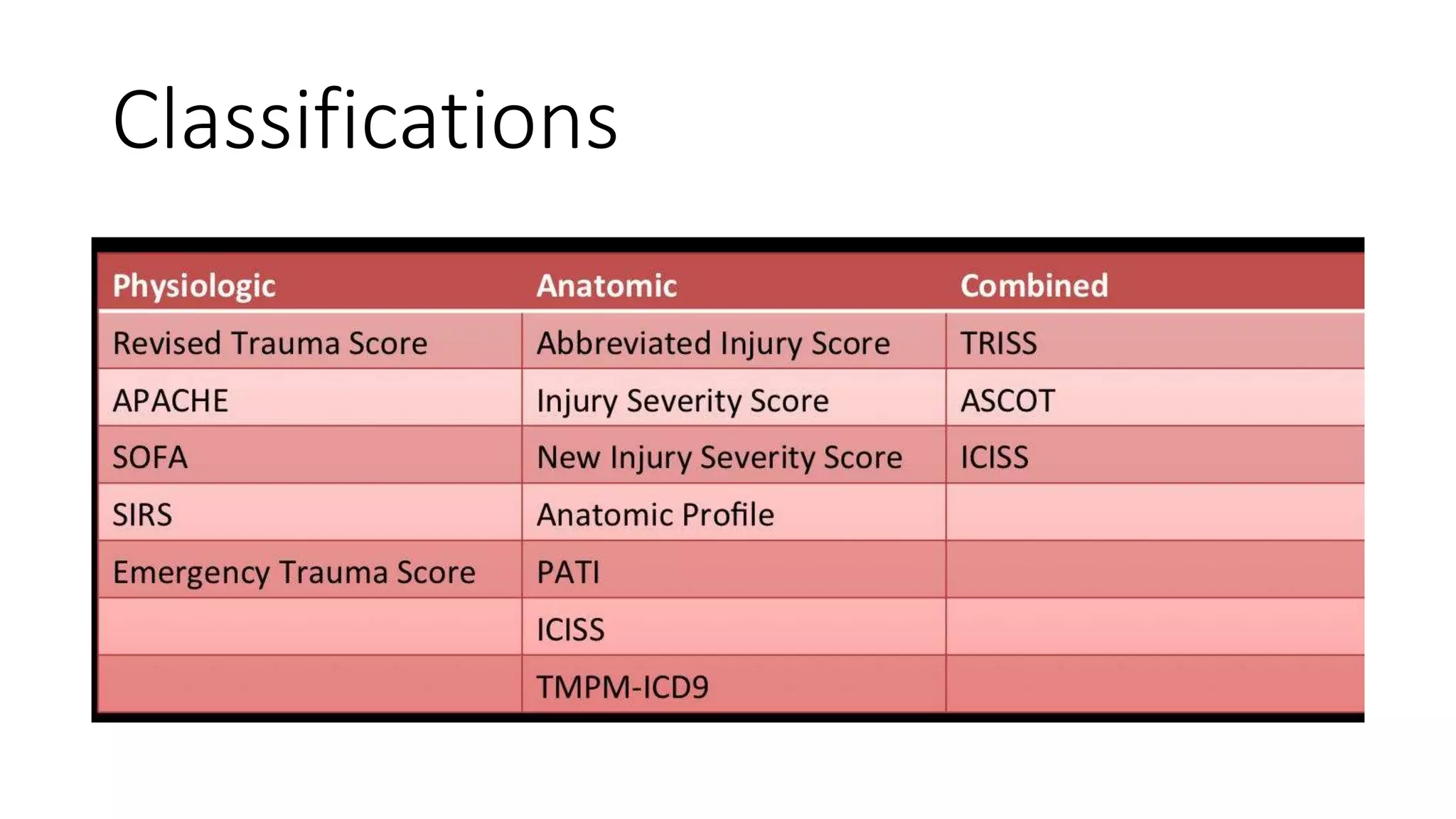 Classifications

| Physiologic | Anatomic | Combined |
|---|---|---|
| Revised Trauma Score | Abbreviated Injury Score | TRISS |
| APACHE | Injury Severity Score | ASCOT |
| SOFA | New Injury Severity Score | ICISS |
| SIRS | Anatomic Profile | |
| Emergency Trauma Score | PATI | |
| | ICISS | |
| | TMPM-ICD9 | |